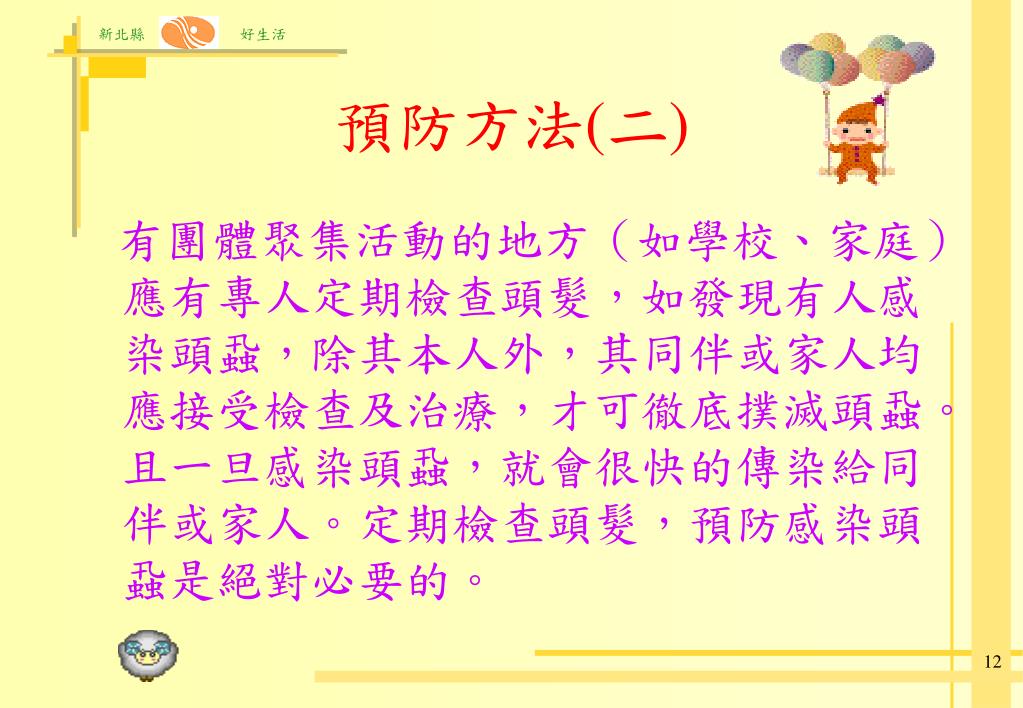 新北縣 好生活

預防方法(二)

有團體聚集活動的地方（如學校、家庭）應有專人定期檢查頭髮，如發現有人感染頭蝨，除其本人外，其同伴或家人均應接受檢查及治療，才可徹底撲滅頭蝨。且一旦感染頭蝨，就會很快的傳染給同伴或家人。定期檢查頭髮，預防感染頭蝨是絕對必要的。

12